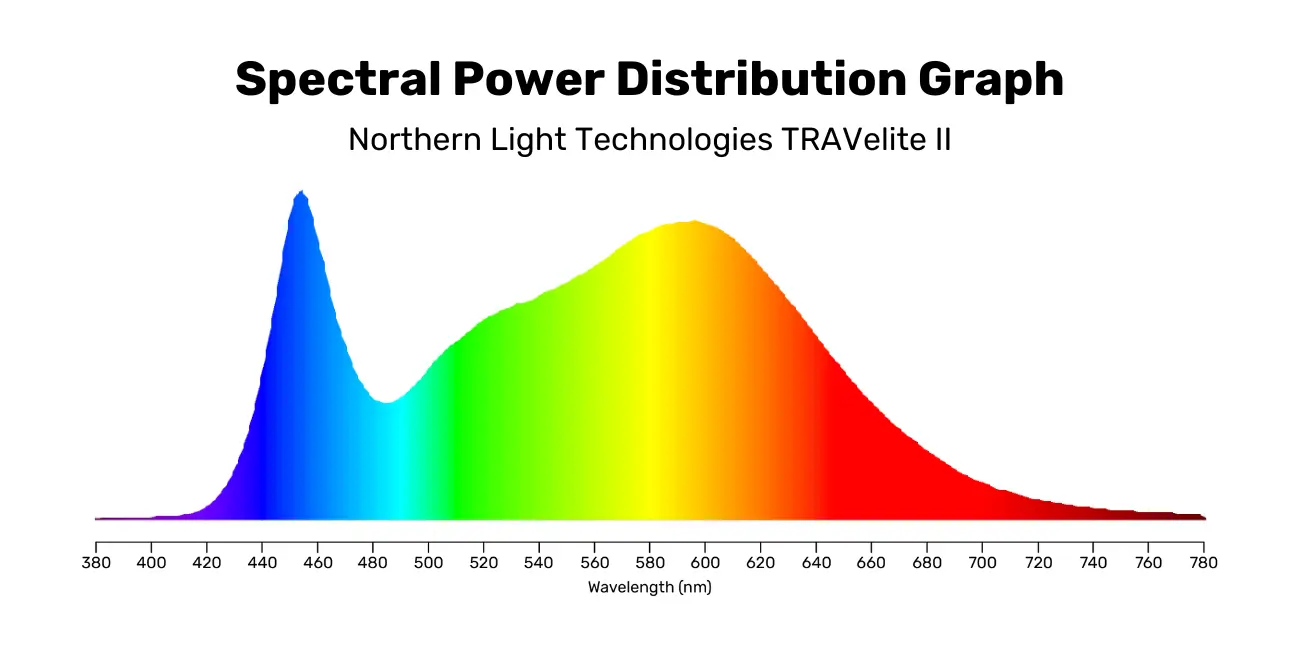 Spectral Power Distribution Graph

Northern Light Technologies TRAVelite II

380 400 420 440 460 480 500 520 540 560 580 600 620 640 660 680 700 720 740 760 780

Wavelength (nm)